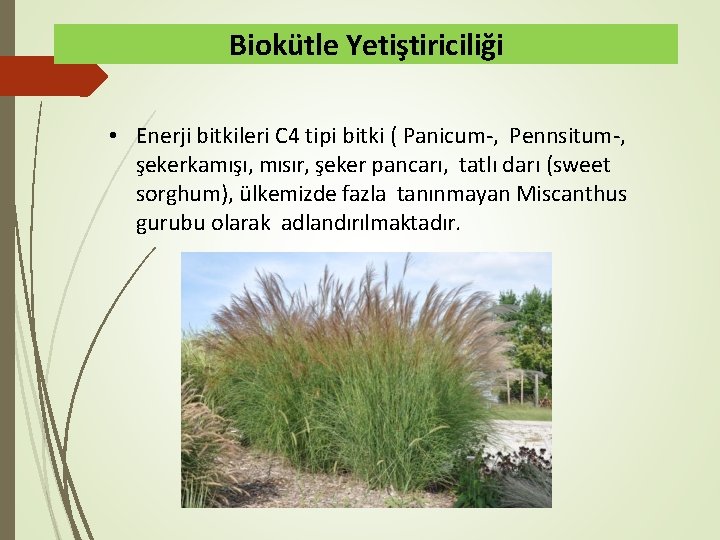 Biokütle Yetiştiriciliği

• Enerji bitkileri C4 tipi bitki ( Panicum-, Pennsitum-, şekerkamışı, mısır, şeker pancarı, tatlı darı (sweet sorghum), ülkemizde fazla tanınmayan Miscanthus gurubu olarak adlandırılmaktadır.